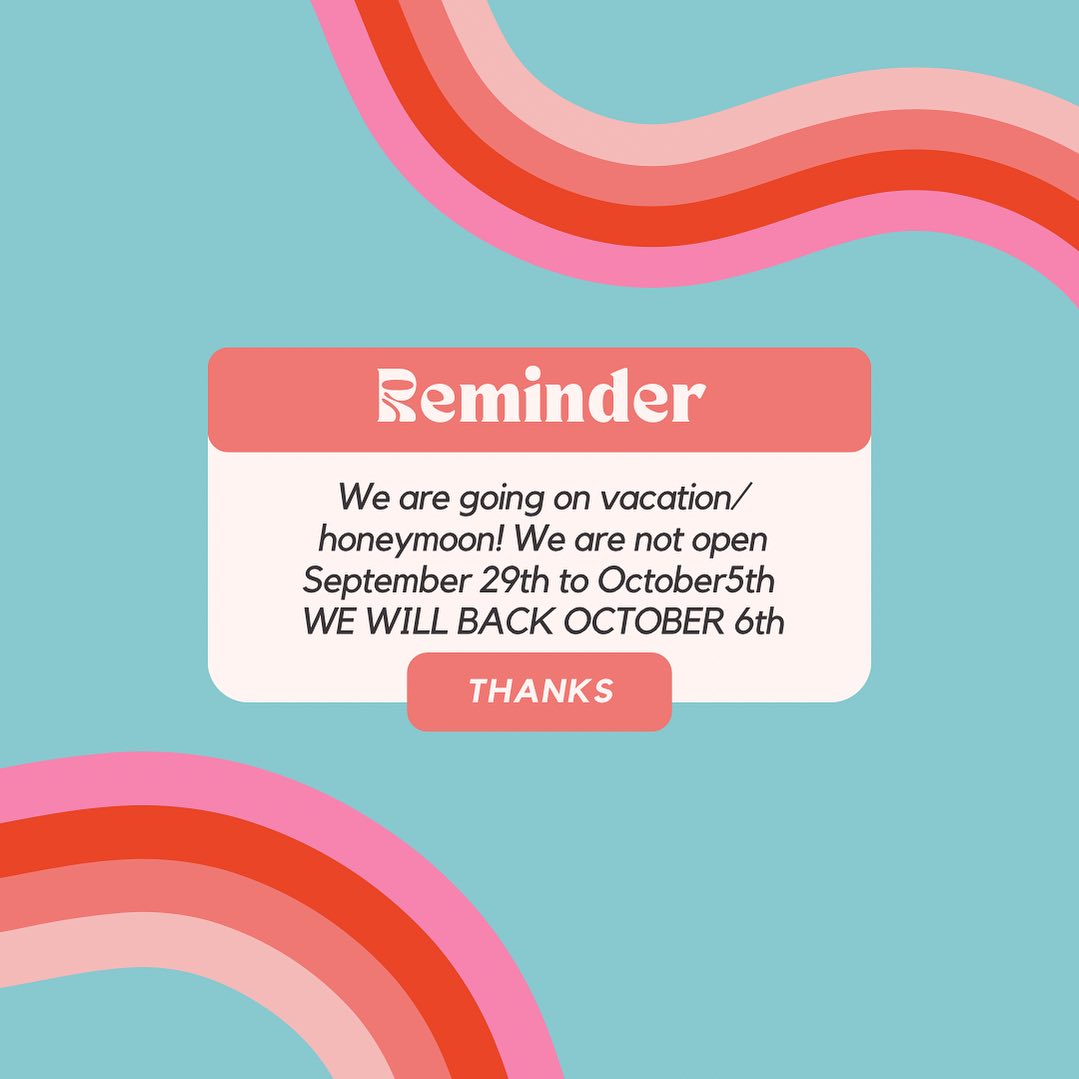 Reminder

We are going on vacation/ honeymoon! We are not open September 29th to October5th WE WILL BACK OCTOBER 6th

THANKS